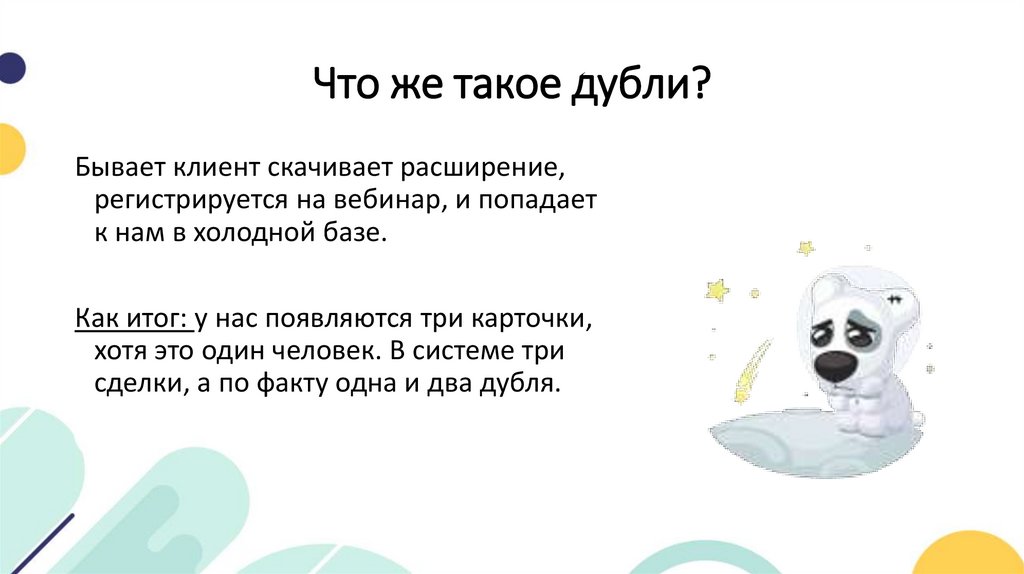 Что же такое дубли?

Бывает клиент скачивает расширение, регистрируется на вебинар, и попадает к нам в холодной базе.

Как итог: у нас появляются три карточки, хотя это один человек. В системе три сделки, а по факту одна и два дубля.